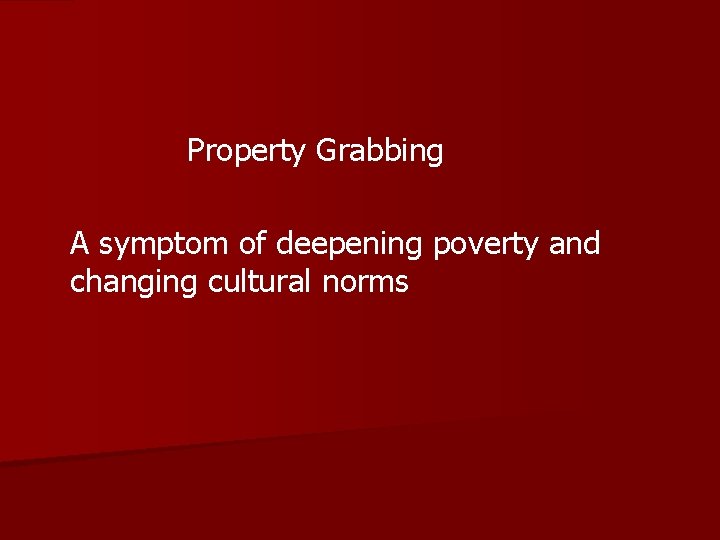 Property Grabbing

A symptom of deepening poverty and changing cultural norms